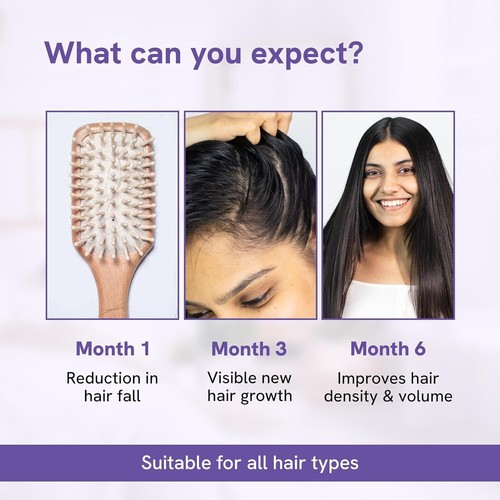 What can you expect?

Month 1
Reduction in hair fall

Month 3
Visible new hair growth

Month 6
Improves hair density & volume

Suitable for all hair types